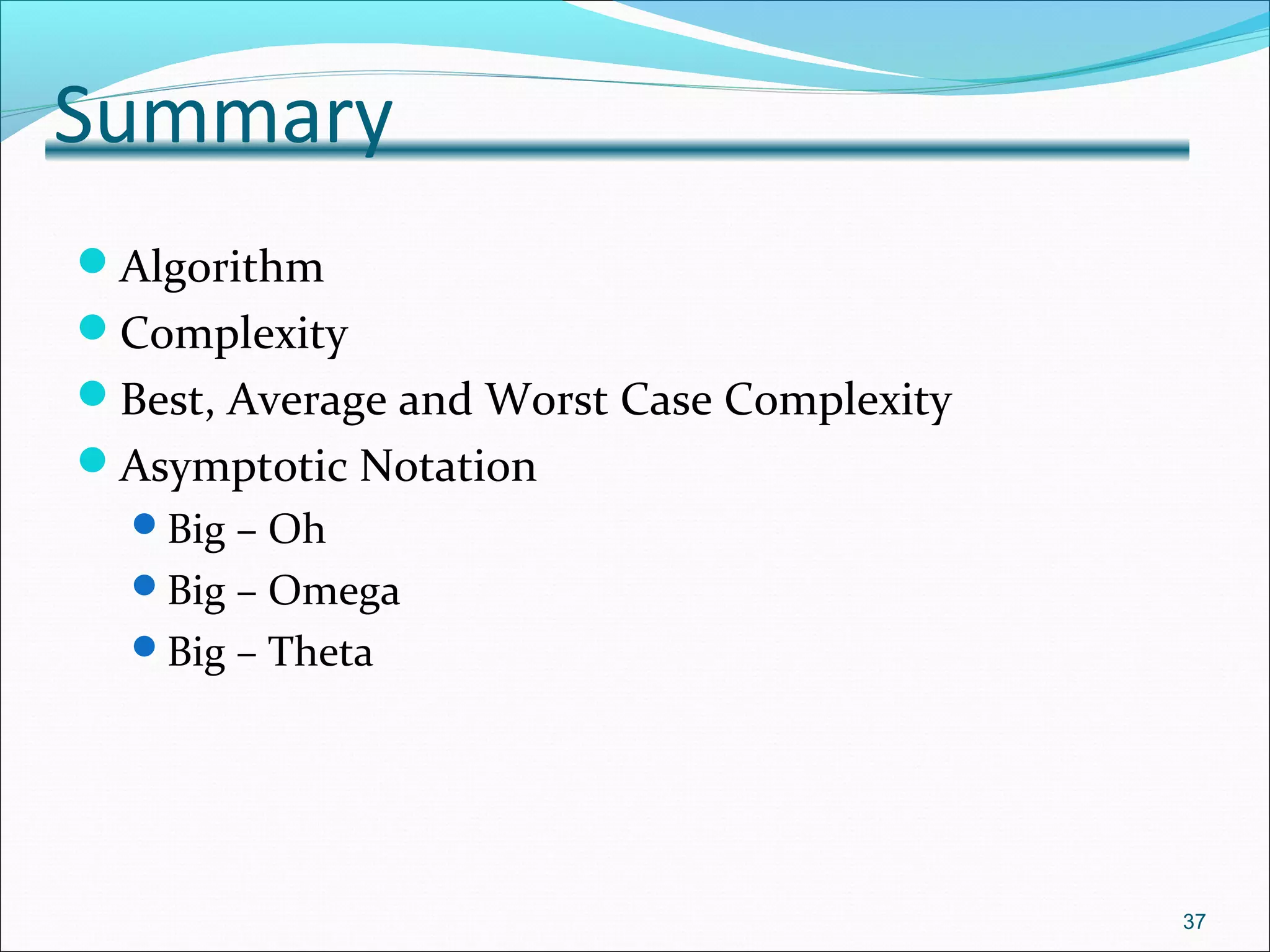 Summary

- Algorithm
- Complexity
- Best, Average and Worst Case Complexity
- Asymptotic Notation
  - Big – Oh
  - Big – Omega
  - Big – Theta

37